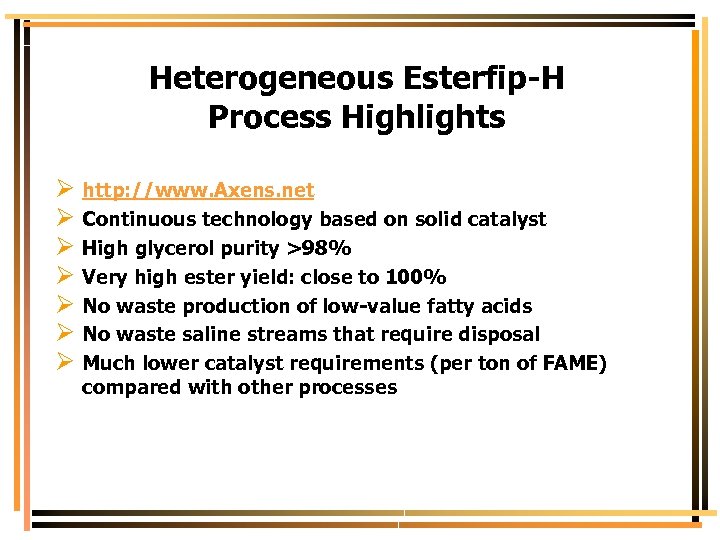 Heterogeneous Esterfip-H Process Highlights

➢ http://www.Axens.net
➢ Continuous technology based on solid catalyst
➢ High glycerol purity >98%
➢ Very high ester yield: close to 100%
➢ No waste production of low-value fatty acids
➢ No waste saline streams that require disposal
➢ Much lower catalyst requirements (per ton of FAME) compared with other processes